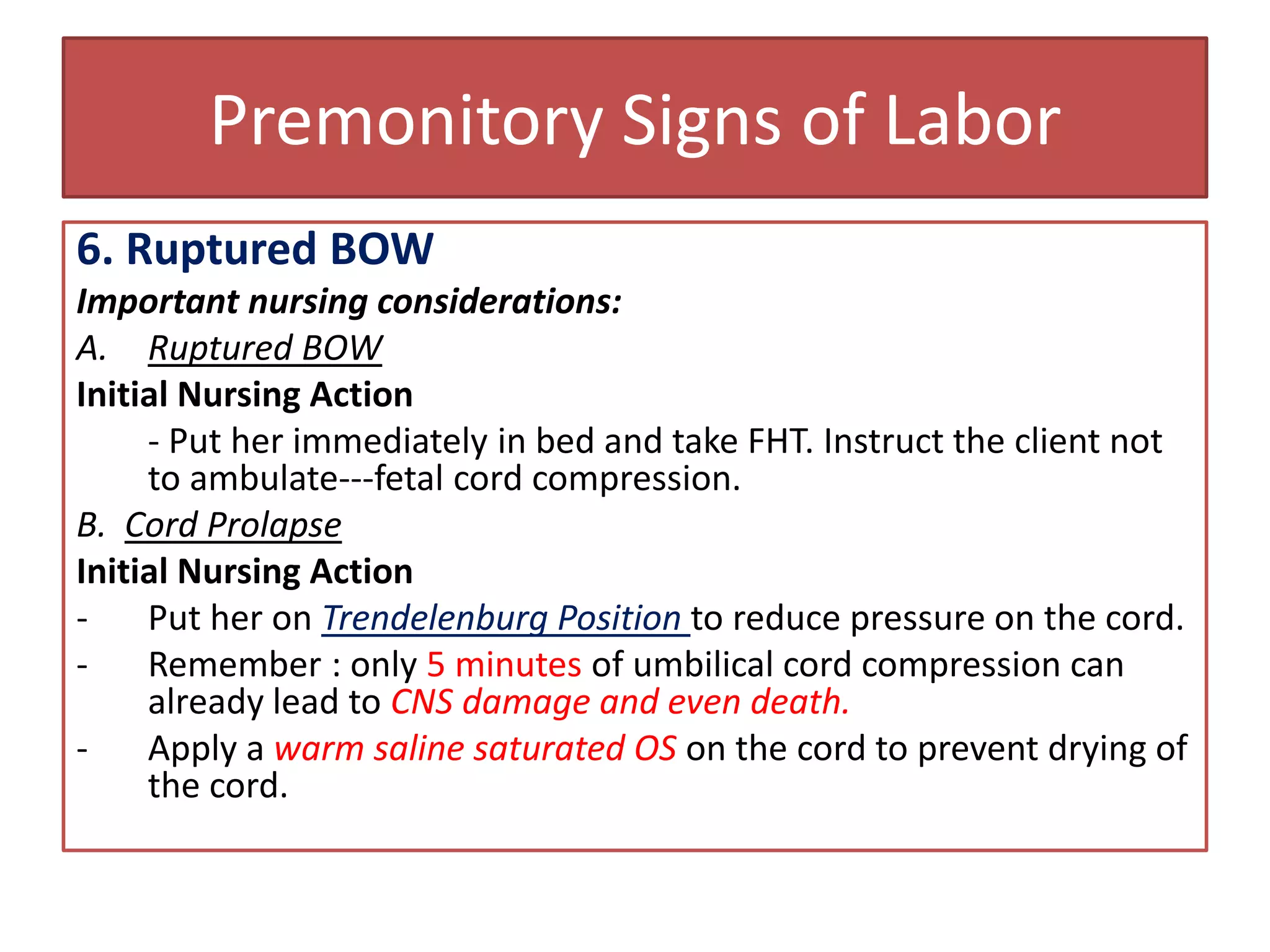 Premonitory Signs of Labor

6. Ruptured BOW

Important nursing considerations:

A. Ruptured BOW

Initial Nursing Action

- Put her immediately in bed and take FHT. Instruct the client not to ambulate---fetal cord compression.

B. Cord Prolapse

Initial Nursing Action

- Put her on Trendelenburg Position to reduce pressure on the cord.

- Remember : only 5 minutes of umbilical cord compression can already lead to CNS damage and even death.

- Apply a warm saline saturated OS on the cord to prevent drying of the cord.